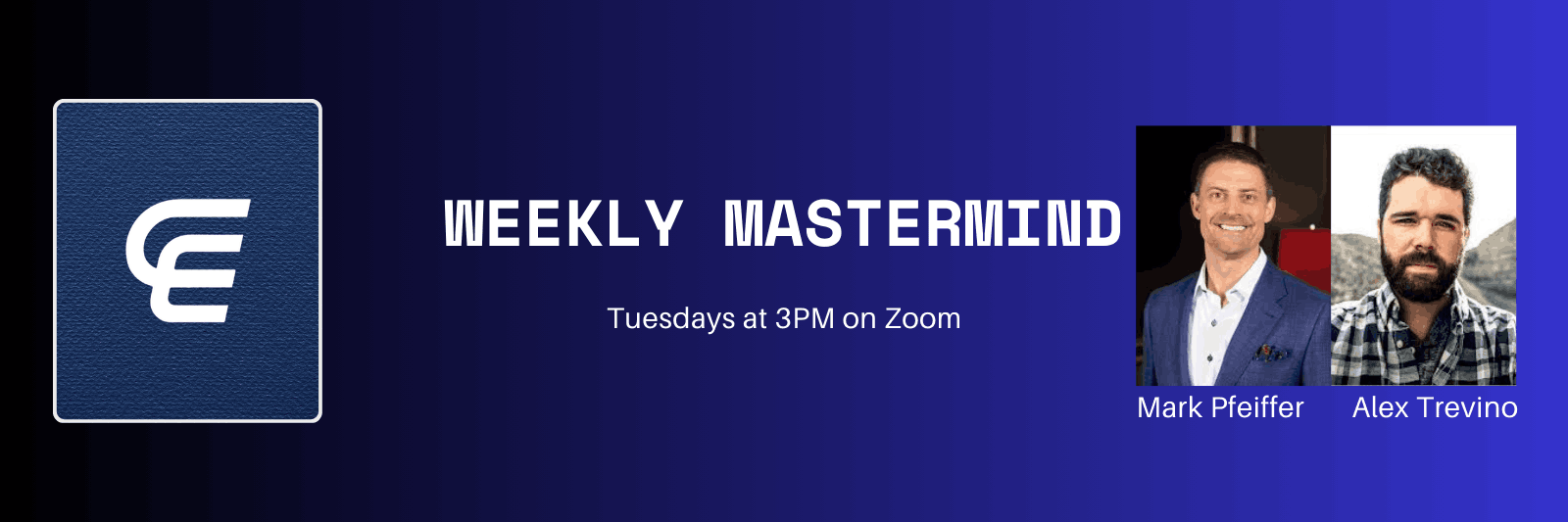 WEEKLY MASTERMIND

Tuesdays at 3PM on Zoom

Mark Pfeiffer

Alex Trevino